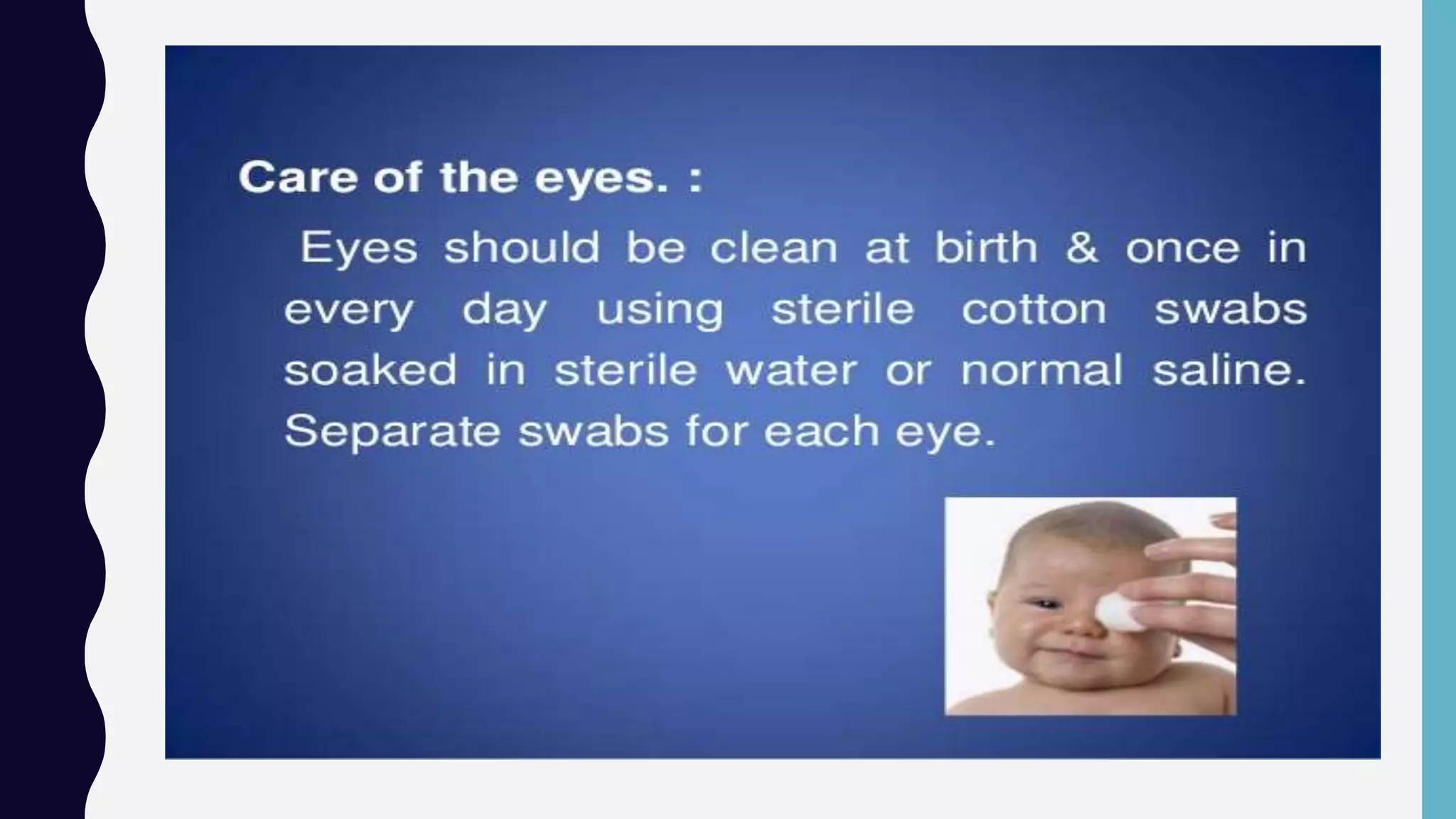 Care of the eyes. :

Eyes should be clean at birth & once in every day using sterile cotton swabs soaked in sterile water or normal saline. Separate swabs for each eye.